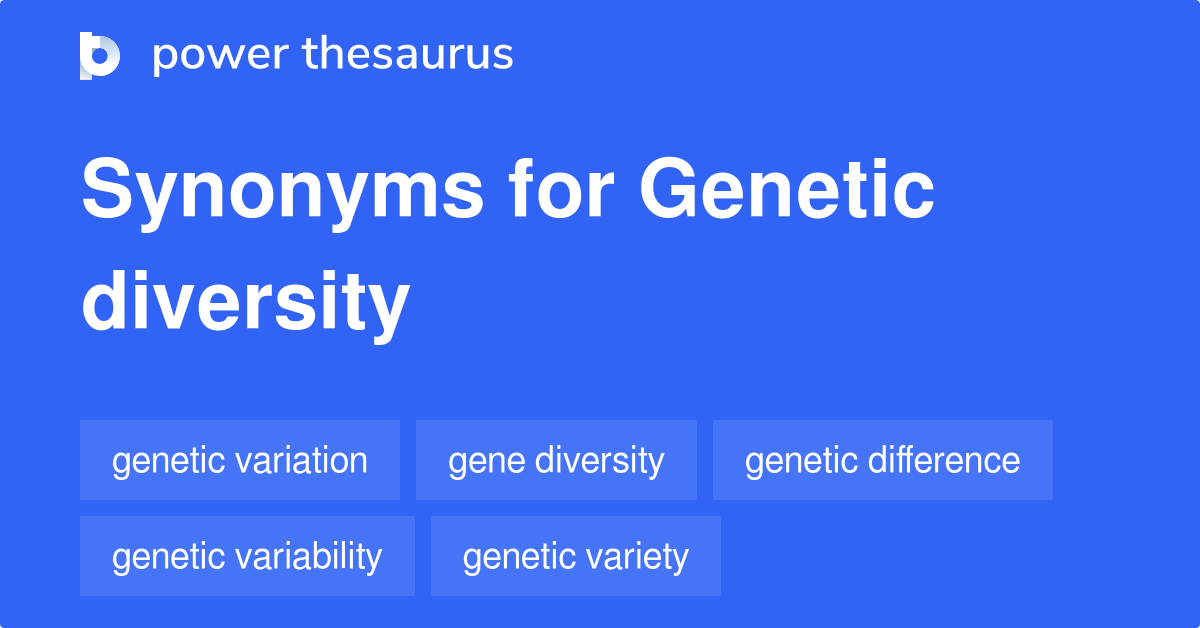 power thesaurus

Synonyms for Genetic diversity

genetic variation
gene diversity
genetic difference
genetic variability
genetic variety